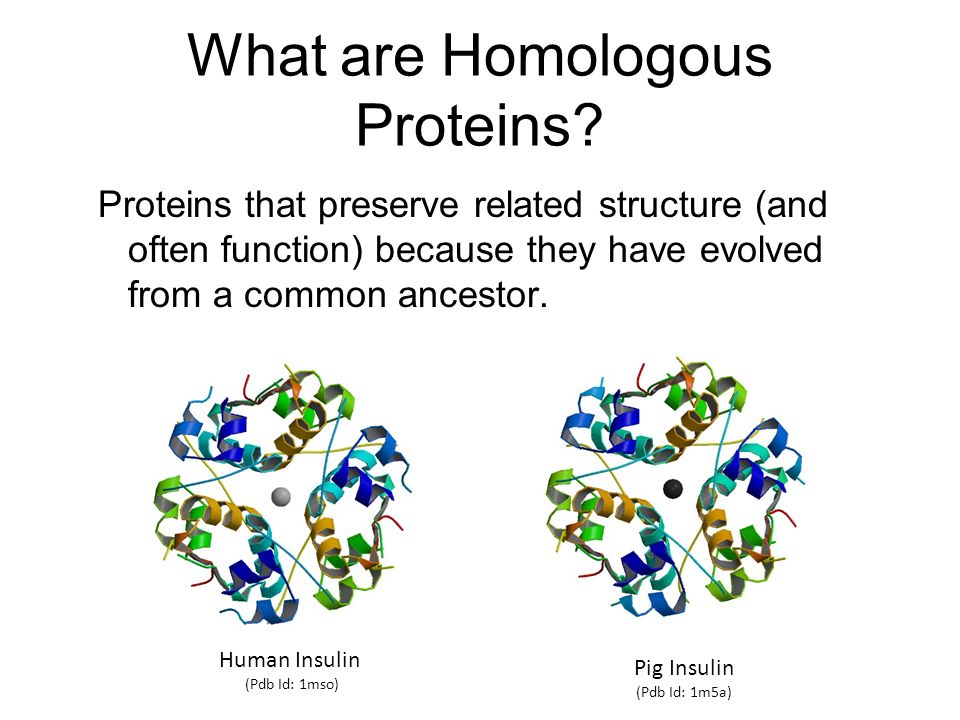 What are Homologous Proteins?

Proteins that preserve related structure (and often function) because they have evolved from a common ancestor.

Human Insulin
(Pdb Id: 1mso)

Pig Insulin
(Pdb Id: 1m5a)